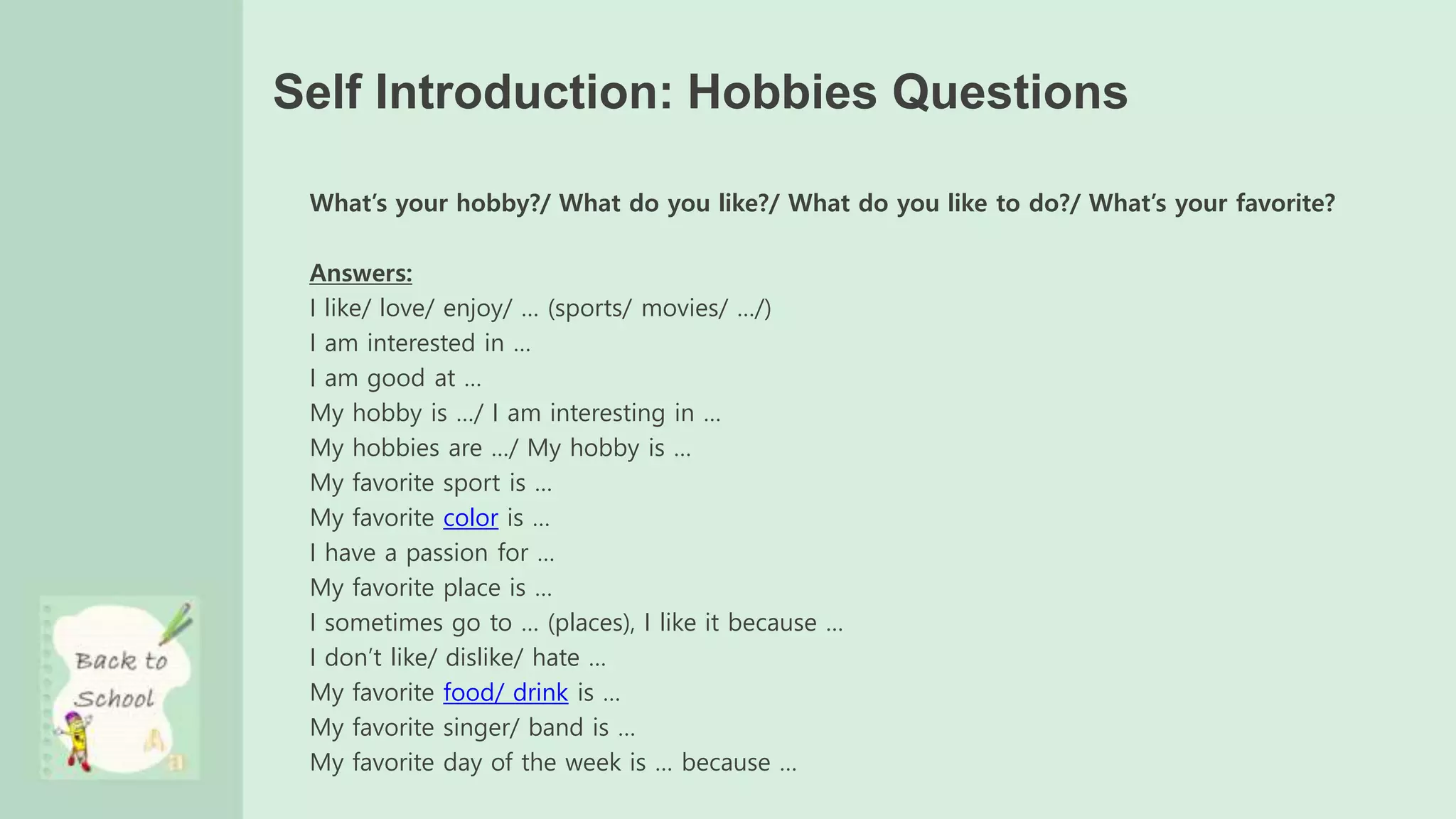 Self Introduction: Hobbies Questions

What's your hobby?/ What do you like?/ What do you like to do?/ What's your favorite?

Answers:
I like/ love/ enjoy/ … (sports/ movies/ …/)
I am interested in …
I am good at …
My hobby is …/ I am interesting in …
My hobbies are …/ My hobby is …
My favorite sport is …
My favorite color is …
I have a passion for …
My favorite place is …
I sometimes go to … (places), I like it because …
I don't like/ dislike/ hate …
My favorite food/ drink is …
My favorite singer/ band is …
My favorite day of the week is … because …

Back to School